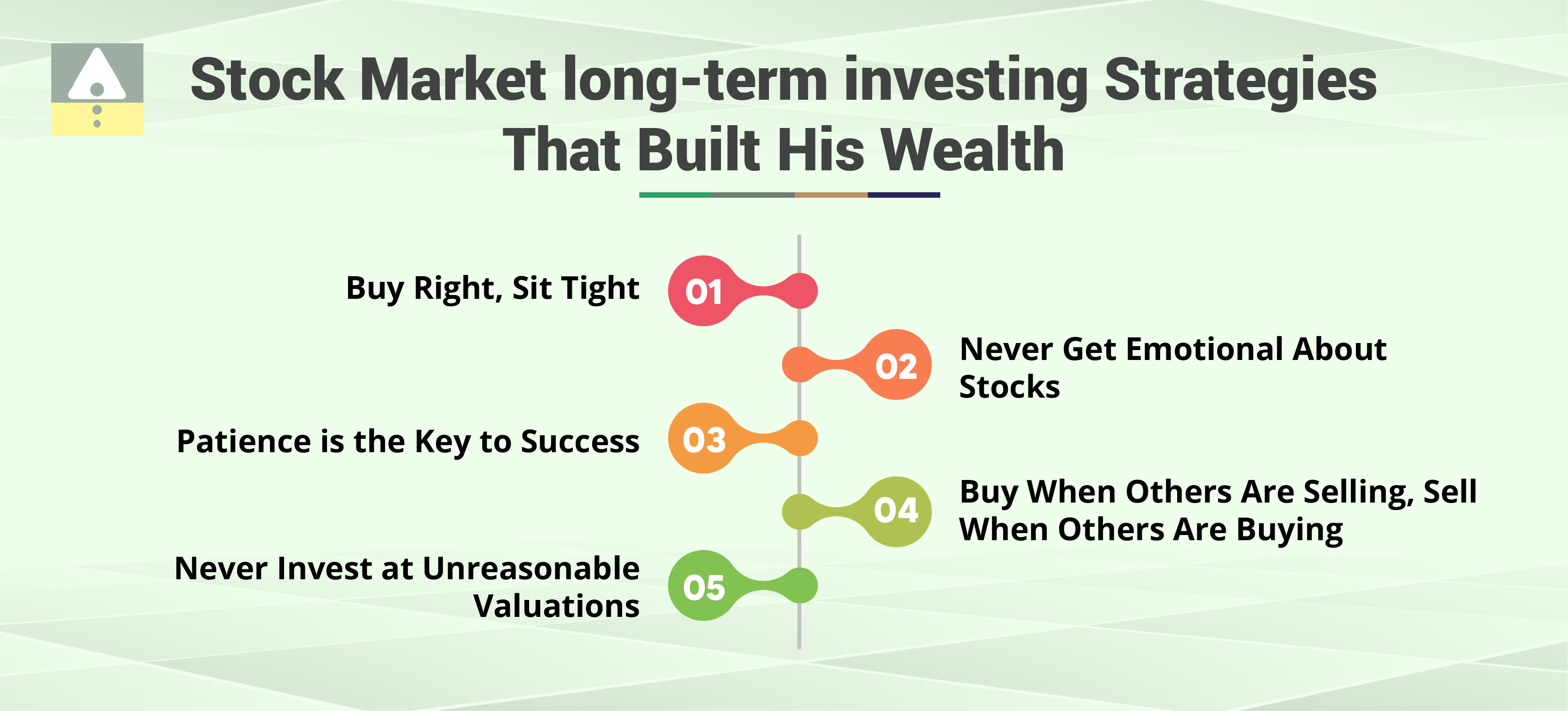 Stock Market long-term investing Strategies That Built His Wealth

Buy Right, Sit Tight 01

02 Never Get Emotional About Stocks

Patience is the Key to Success 03

04 Buy When Others Are Selling, Sell When Others Are Buying

Never Invest at Unreasonable Valuations 05